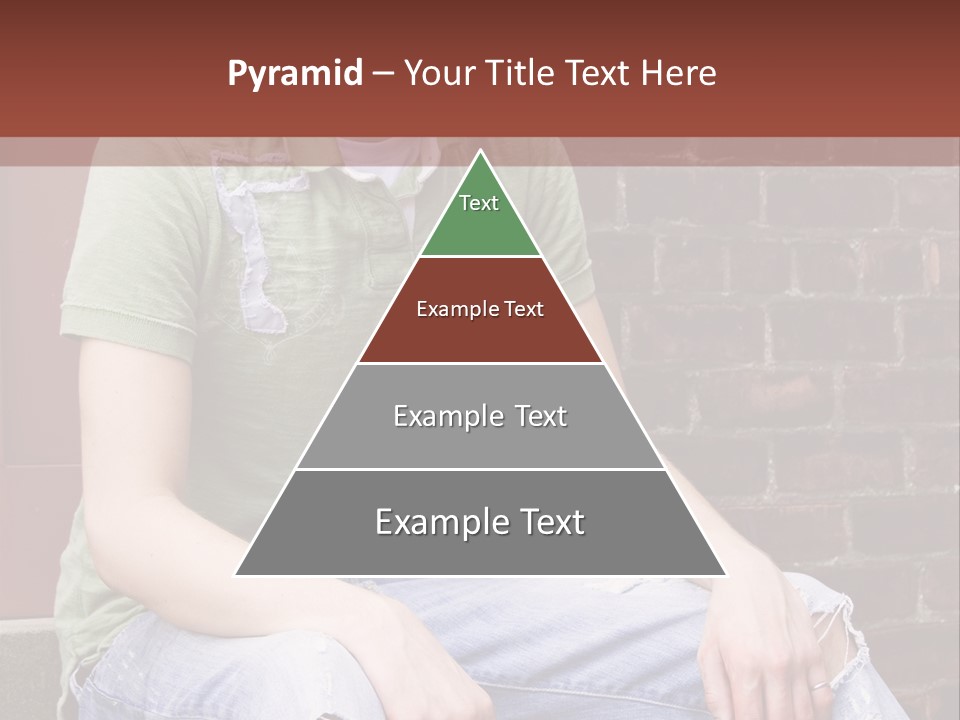 Pyramid – Your Title Text Here

Text

Example Text

Example Text

Example Text